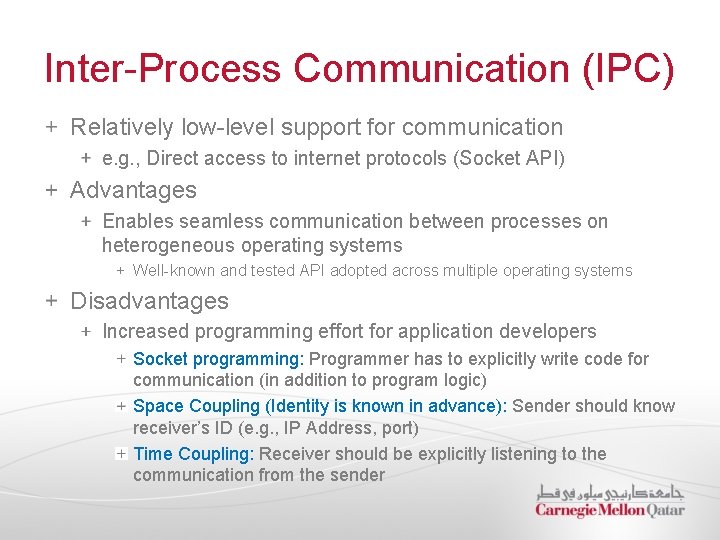 Inter-Process Communication (IPC)

+ Relatively low-level support for communication
 + e.g., Direct access to internet protocols (Socket API)

+ Advantages
 + Enables seamless communication between processes on heterogeneous operating systems
 + Well-known and tested API adopted across multiple operating systems

+ Disadvantages
 + Increased programming effort for application developers
 + Socket programming: Programmer has to explicitly write code for communication (in addition to program logic)
 + Space Coupling (Identity is known in advance): Sender should know receiver's ID (e.g., IP Address, port)
 + Time Coupling: Receiver should be explicitly listening to the communication from the sender

جامعة كارنيجي ميلون في قطر
Carnegie Mellon Qatar